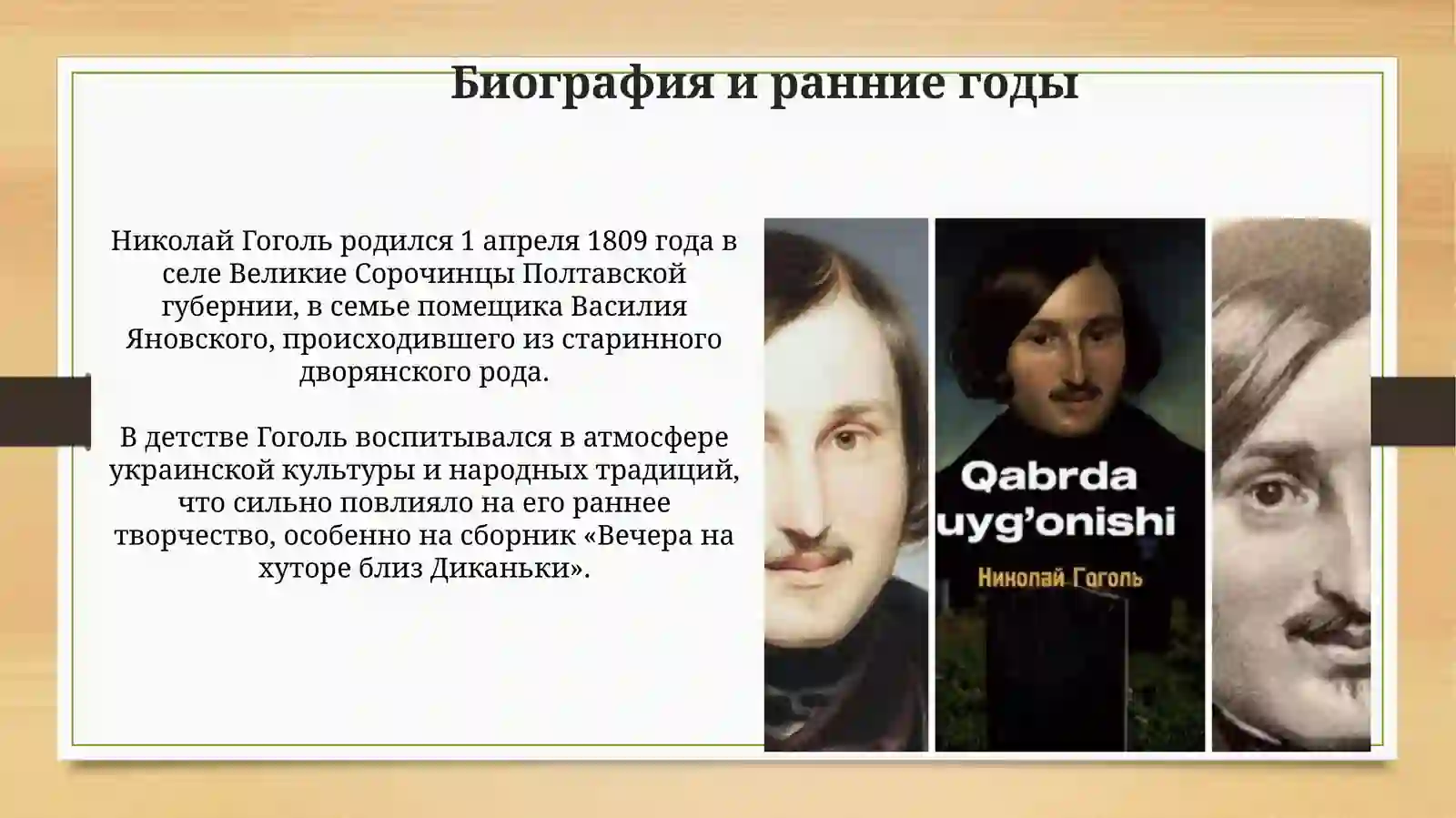 Биография и ранние годы

Николай Гоголь родился 1 апреля 1809 года в селе Великие Сорочинцы Полтавской губернии, в семье помещика Василия Яновского, происходившего из старинного дворянского рода.

В детстве Гоголь воспитывался в атмосфере украинской культуры и народных традиций, что сильно повлияло на его раннее творчество, особенно на сборник «Вечера на хуторе близ Диканьки».

Qabrda uyg'onishi

Николай Гоголь